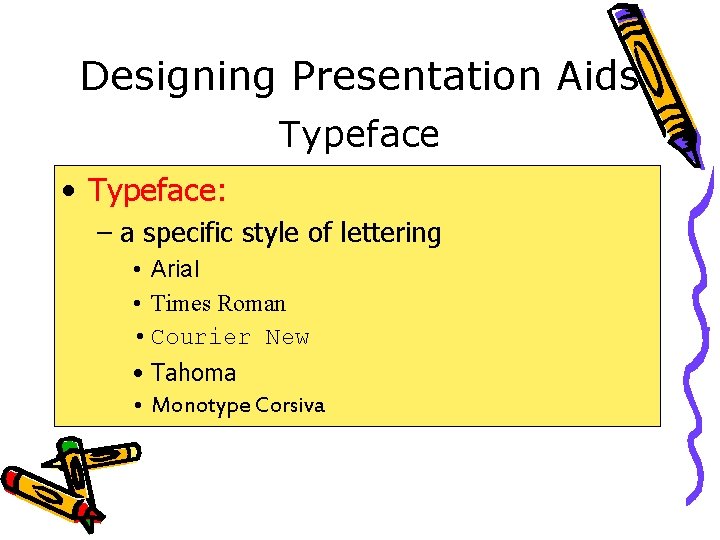 Designing Presentation Aids
Typeface

• Typeface:
– a specific style of lettering
• Arial
• Times Roman
• Courier New
• Tahoma
• Monotype Corsiva